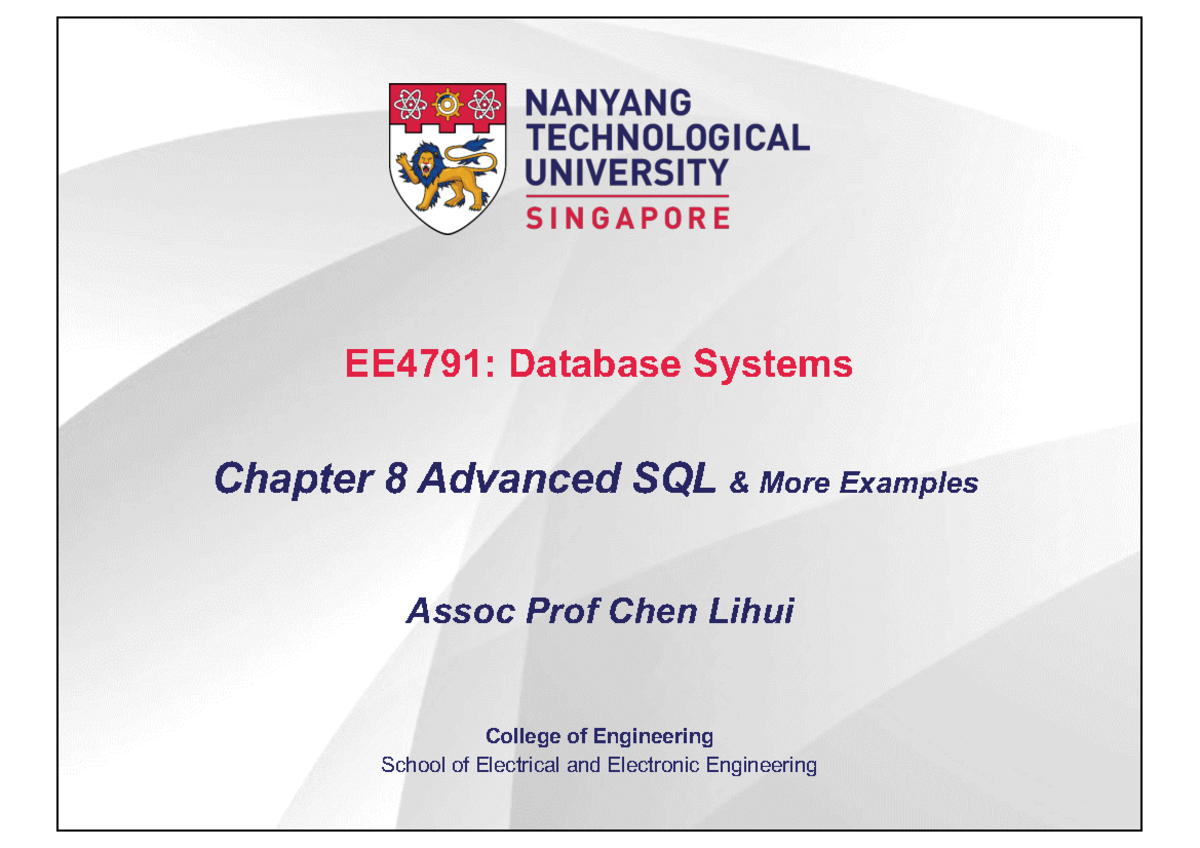 NANYANG
TECHNOLOGICAL
UNIVERSITY
SINGAPORE

EE4791: Database Systems

Chapter 8 Advanced SQL & More Examples

Assoc Prof Chen Lihui

College of Engineering
School of Electrical and Electronic Engineering